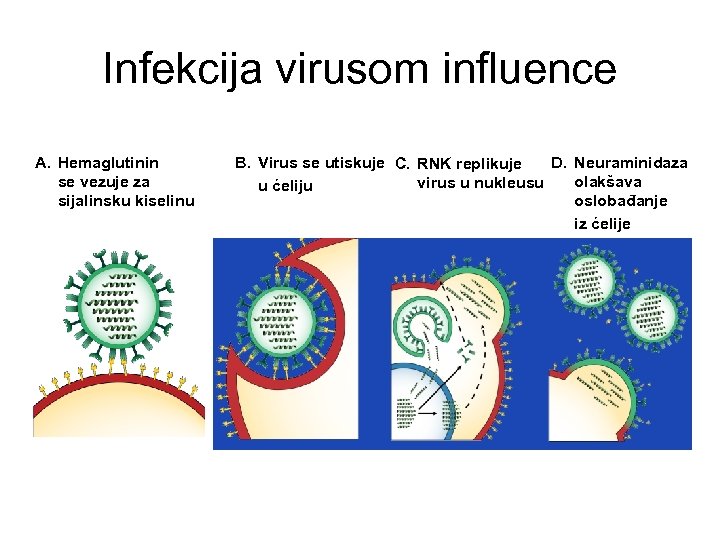 Infekcija virusom influence

A. Hemaglutinin se vezuje za sijalinsku kiselinu

B. Virus se utiskuje u ćeliju

C. RNK replikuje virus u nukleusu

D. Neuraminidaza olakšava oslobađanje iz ćelije